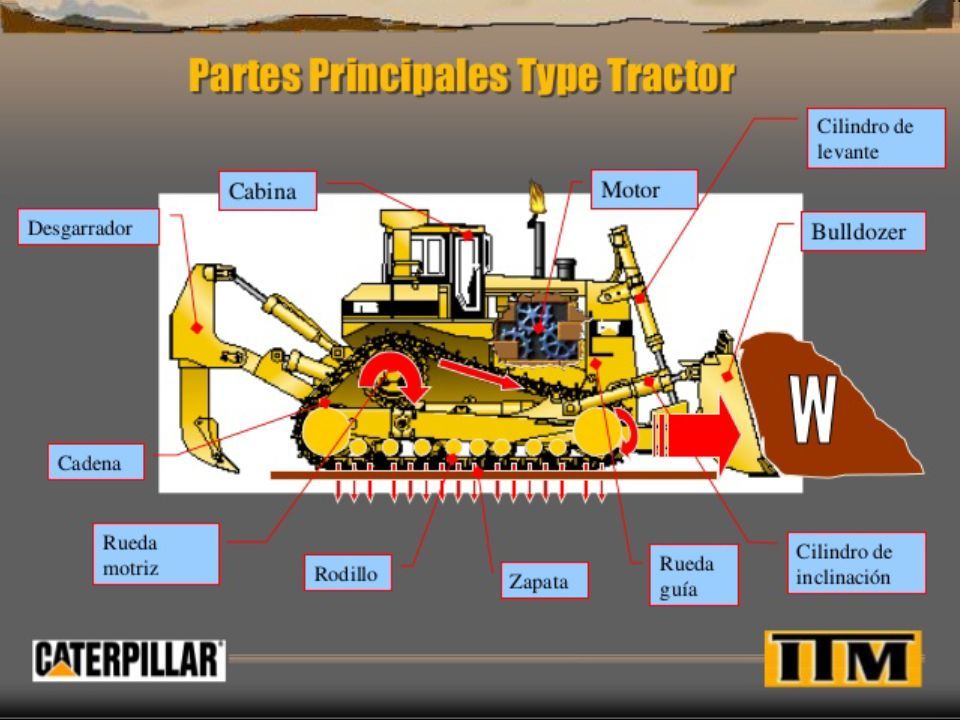 Partes Principales Type Tractor

Cilindro de levante

Cabina

Motor

Desgarrador

Bulldozer

W

Cadena

Rueda motriz

Rodillo

Zapata

Rueda guía

Cilindro de inclinación

CATERPILLAR

ITM